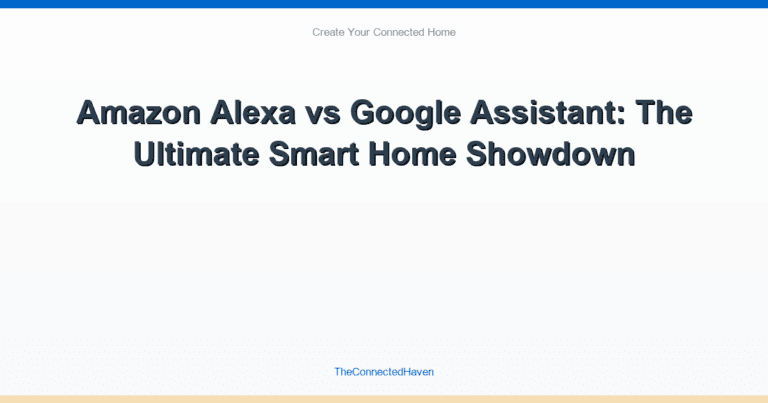 Create Your Connected Home

Amazon Alexa vs Google Assistant: The Ultimate Smart Home Showdown

TheConnectedHaven